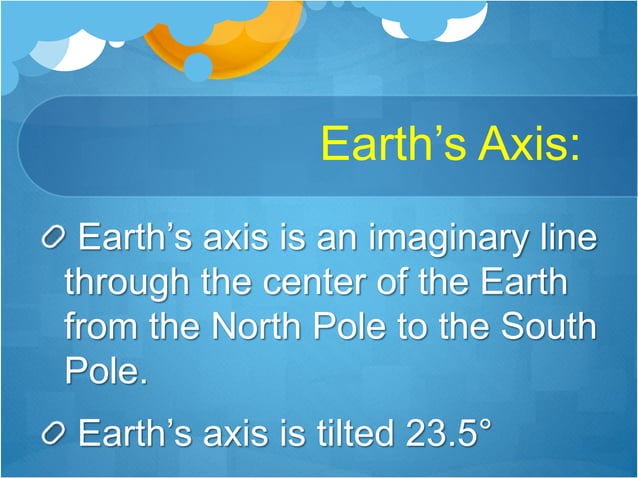 Earth's Axis:

Earth's axis is an imaginary line through the center of the Earth from the North Pole to the South Pole.

Earth's axis is tilted 23.5°